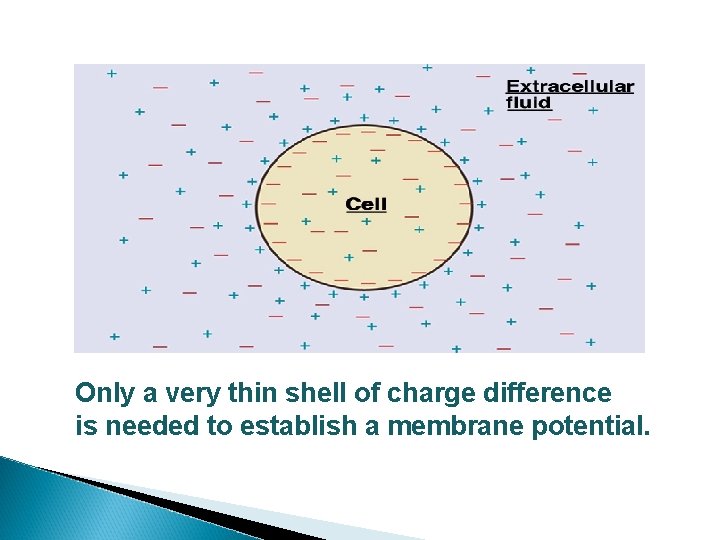 Extracellular fluid

Cell

Only a very thin shell of charge difference is needed to establish a membrane potential.